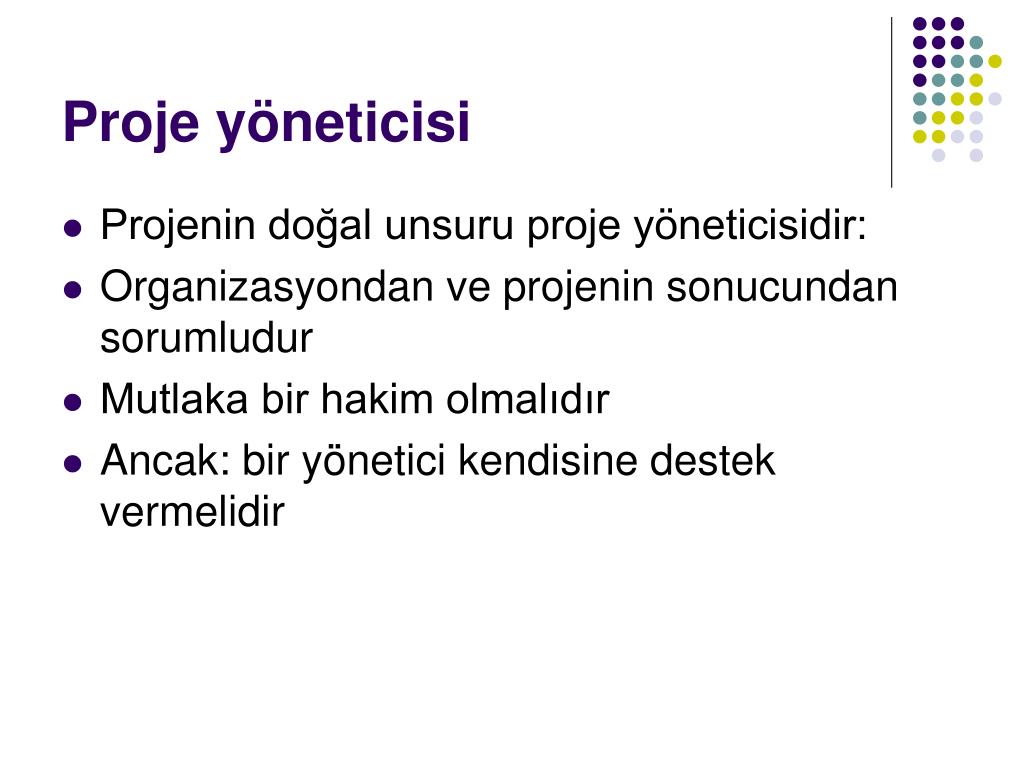 Proje yöneticisi

- Projenin doğal unsuru proje yöneticisidir:
- Organizasyondan ve projenin sonucundan sorumludur
- Mutlaka bir hakim olmalıdır
- Ancak: bir yönetici kendisine destek vermelidir